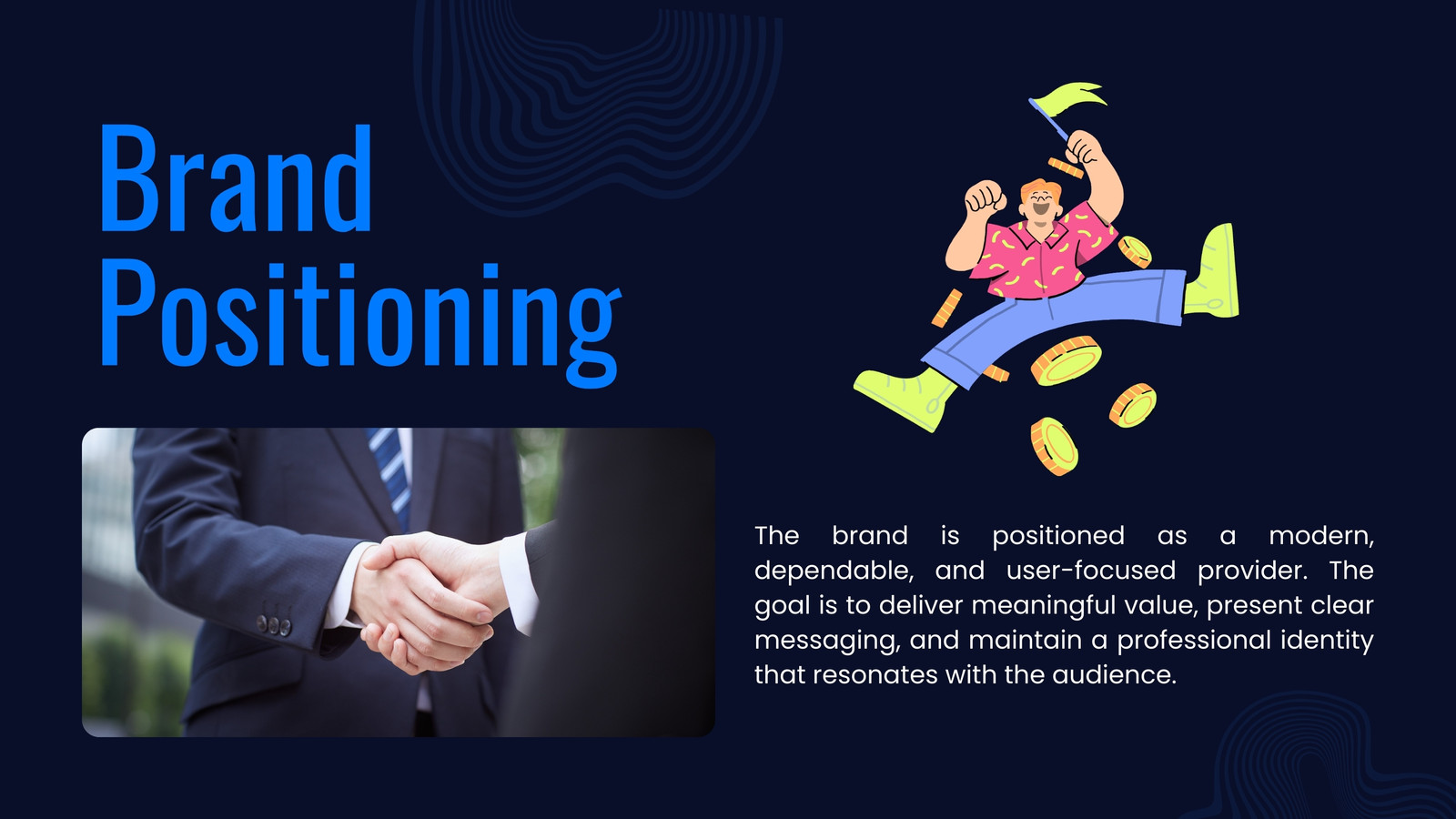 Brand Positioning

The brand is positioned as a modern, dependable, and user-focused provider. The goal is to deliver meaningful value, present clear messaging, and maintain a professional identity that resonates with the audience.